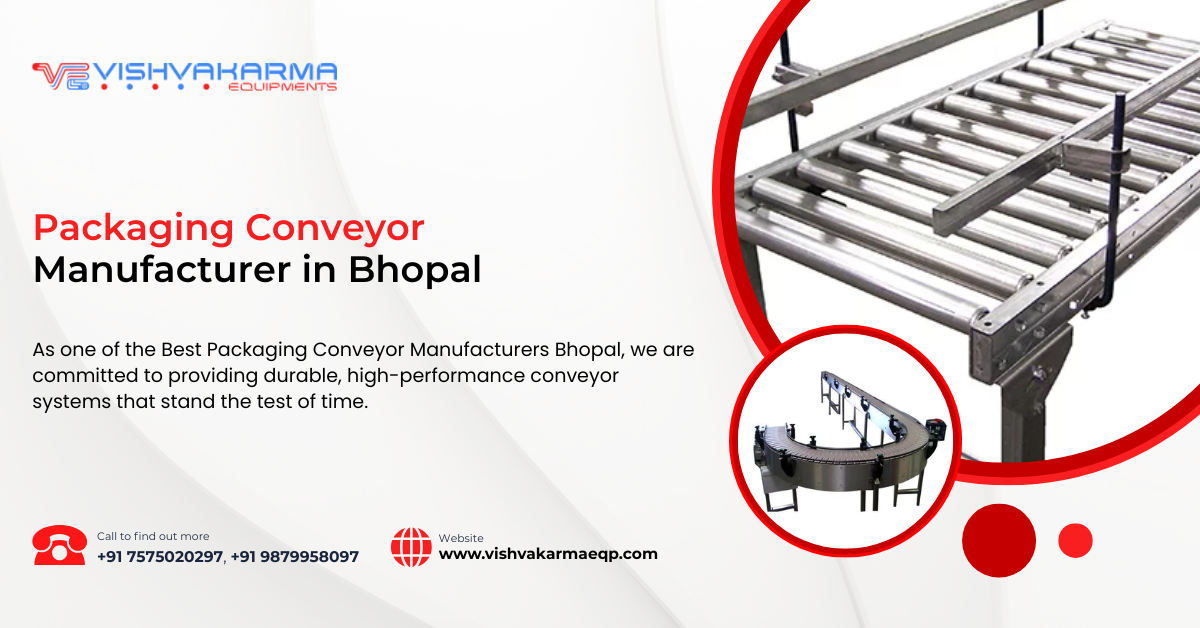 VISHVAKARMA
EQUIPMENTS

Packaging Conveyor Manufacturer in Bhopal

As one of the Best Packaging Conveyor Manufacturers Bhopal, we are committed to providing durable, high-performance conveyor systems that stand the test of time.

Call to find out more
+91 7575020297, +91 9879958097

Website
www.vishvakarmaeqp.com